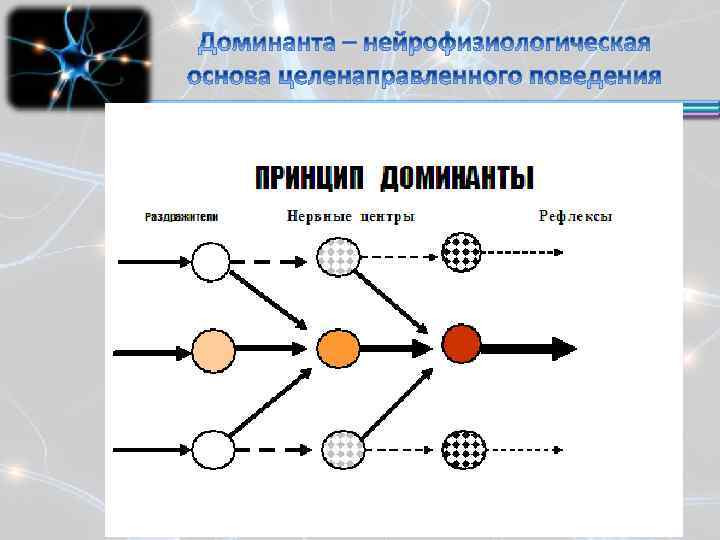 Доминанта – нейрофизиологическая основа целенаправленного поведения

ПРИНЦИП ДОМИНАНТЫ

Раздражители

Нервные центры

Рефлексы